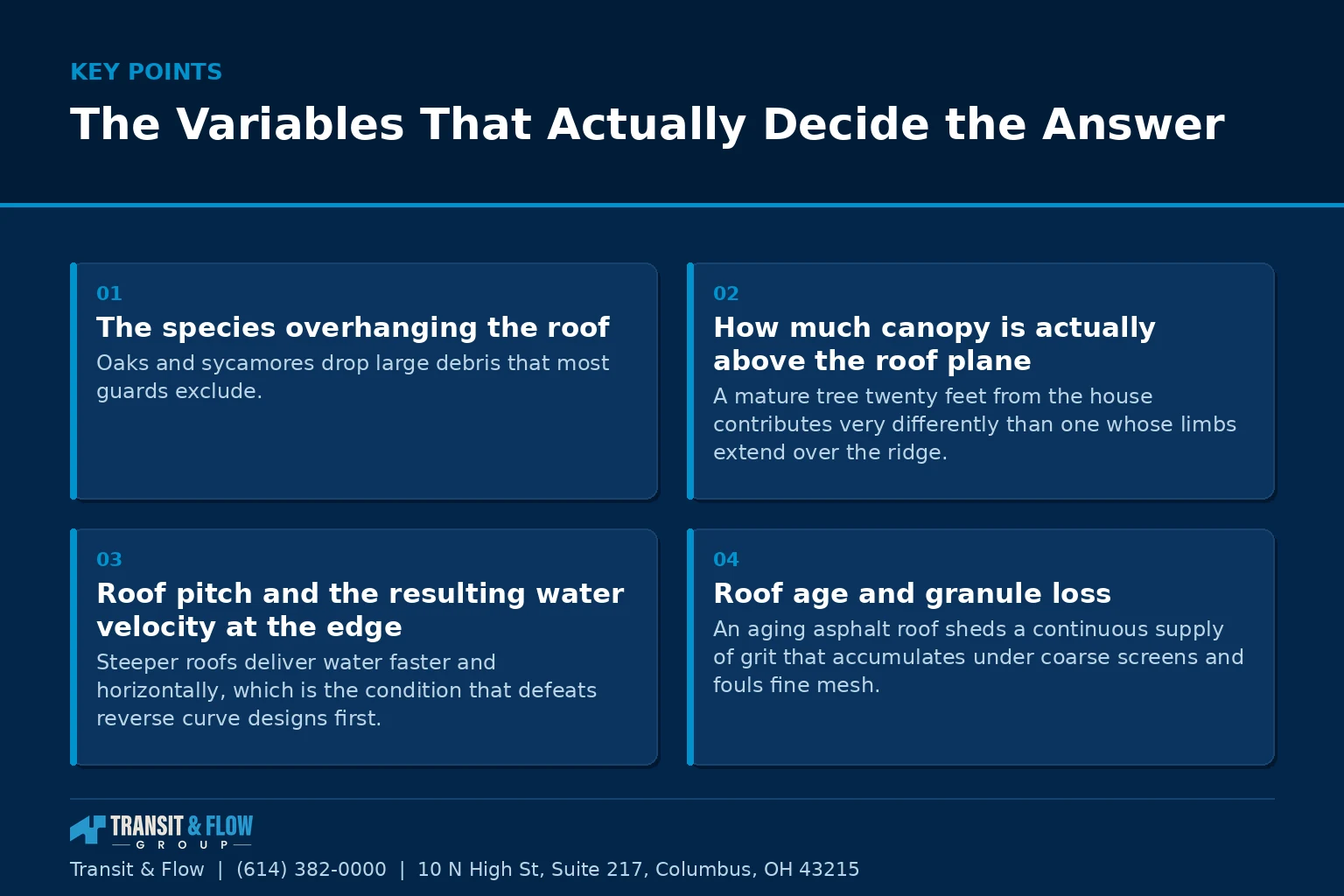 KEY POINTS

The Variables That Actually Decide the Answer

01

The species overhanging the roof

Oaks and sycamores drop large debris that most guards exclude.

02

How much canopy is actually above the roof plane

A mature tree twenty feet from the house contributes very differently than one whose limbs extend over the ridge.

03

Roof pitch and the resulting water velocity at the edge

Steeper roofs deliver water faster and horizontally, which is the condition that defeats reverse curve designs first.

04

Roof age and granule loss

An aging asphalt roof sheds a continuous supply of grit that accumulates under coarse screens and fouls fine mesh.

TRANSIT & FLOW
GROUP

Transit & Flow | (614) 382-0000 | 10 N High St, Suite 217, Columbus, OH 43215